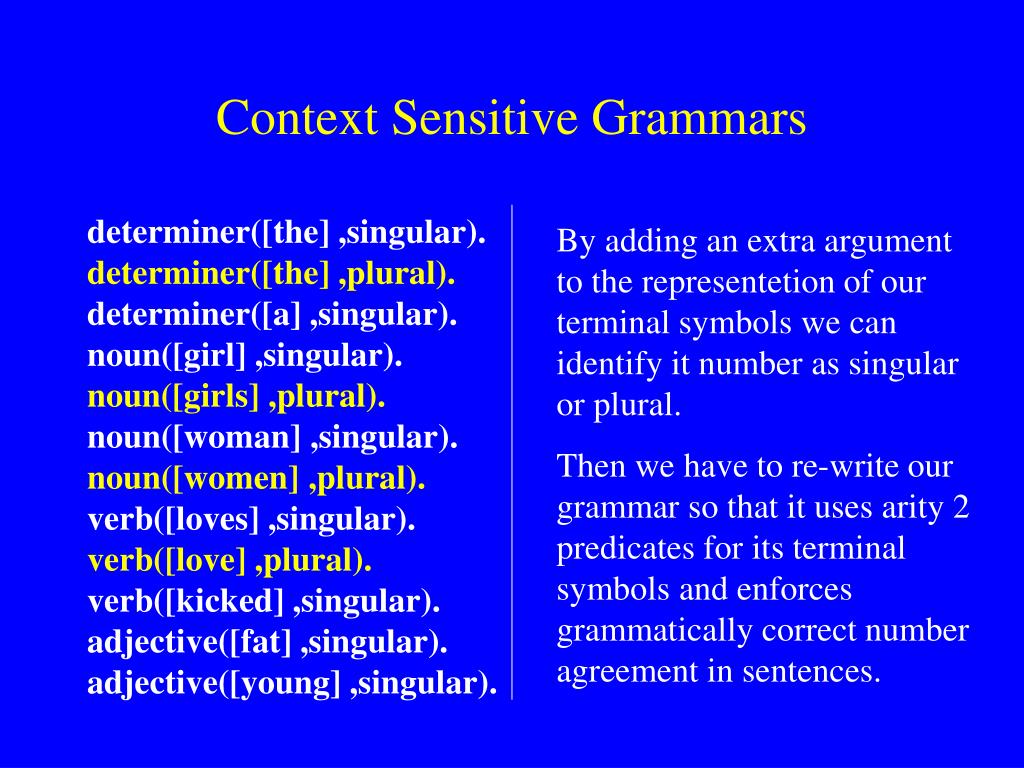 Context Sensitive Grammars

determiner([the] ,singular).
determiner([the] ,plural).
determiner([a] ,singular).
noun([girl] ,singular).
noun([girls] ,plural).
noun([woman] ,singular).
noun([women] ,plural).
verb([loves] ,singular).
verb([love] ,plural).
verb([kicked] ,singular).
adjective([fat] ,singular).
adjective([young] ,singular).

By adding an extra argument to the representetion of our terminal symbols we can identify it number as singular or plural.

Then we have to re-write our grammar so that it uses arity 2 predicates for its terminal symbols and enforces grammatically correct number agreement in sentences.